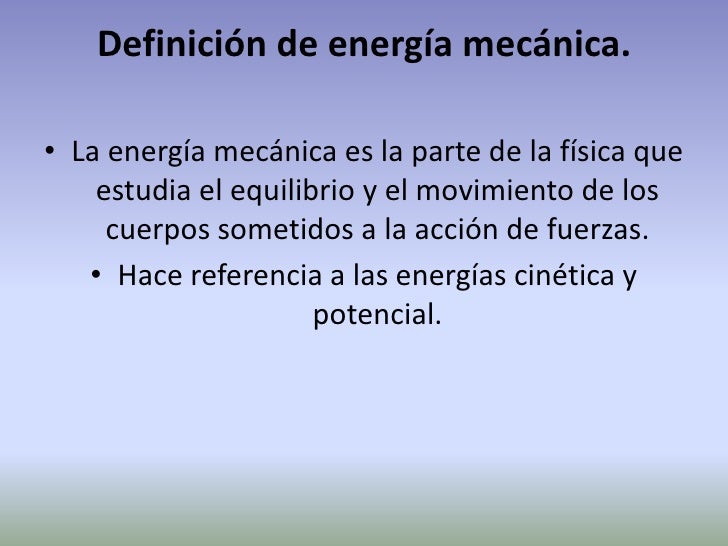 Definición de energía mecánica.

• La energía mecánica es la parte de la física que estudia el equilibrio y el movimiento de los cuerpos sometidos a la acción de fuerzas.

• Hace referencia a las energías cinética y potencial.